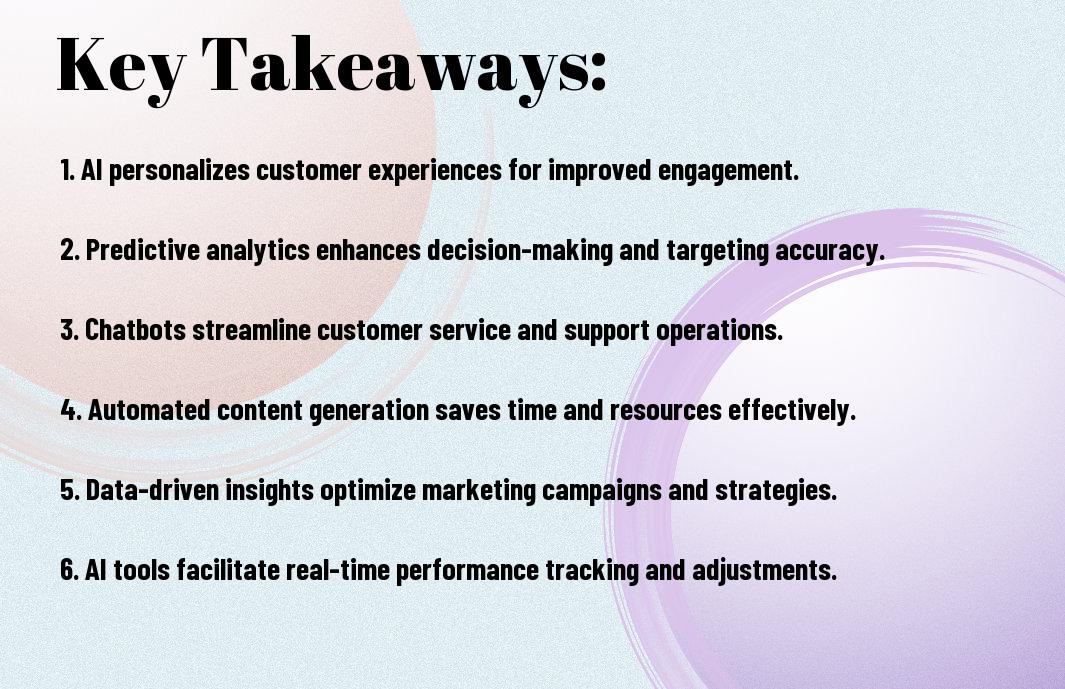 Key Takeaways:

1. AI personalizes customer experiences for improved engagement.

2. Predictive analytics enhances decision-making and targeting accuracy.

3. Chatbots streamline customer service and support operations.

4. Automated content generation saves time and resources effectively.

5. Data-driven insights optimize marketing campaigns and strategies.

6. AI tools facilitate real-time performance tracking and adjustments.